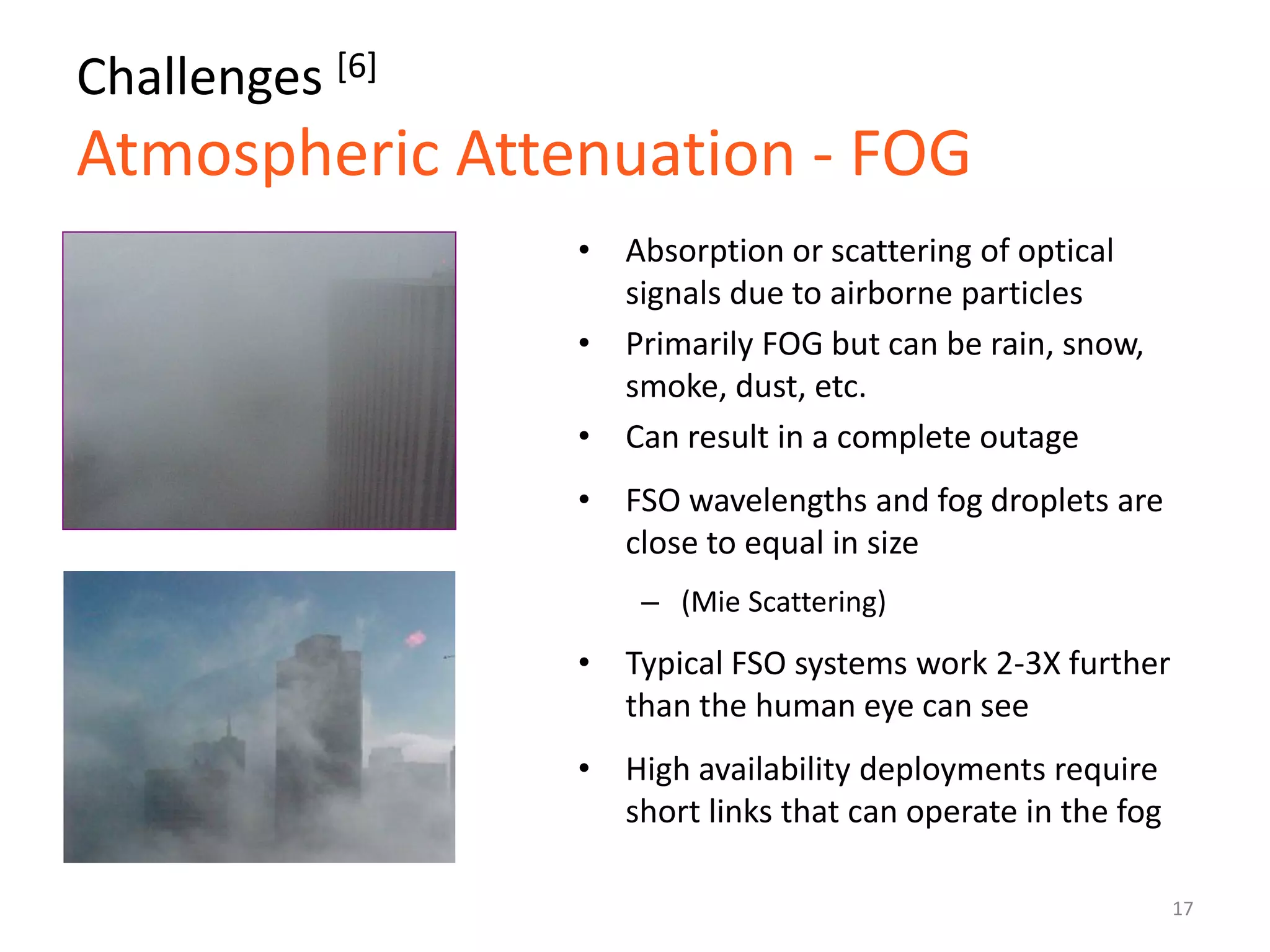 Challenges [6]

Atmospheric Attenuation - FOG

• Absorption or scattering of optical signals due to airborne particles
• Primarily FOG but can be rain, snow, smoke, dust, etc.
• Can result in a complete outage
• FSO wavelengths and fog droplets are close to equal in size
  – (Mie Scattering)
• Typical FSO systems work 2-3X further than the human eye can see
• High availability deployments require short links that can operate in the fog

17